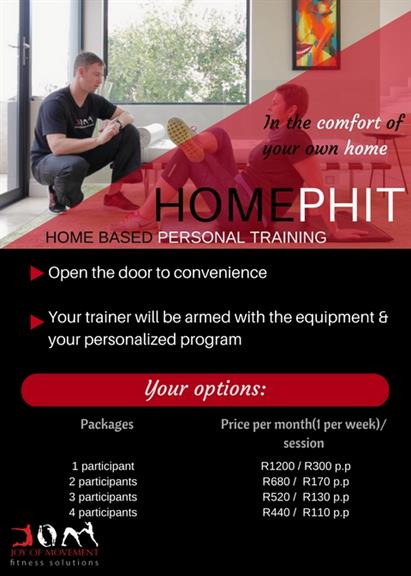 In the comfort of your own home

HOMEPHIT

HOME BASED PERSONAL TRAINING

Open the door to convenience

Your trainer will be armed with the equipment & your personalized program

Your options:

| Packages | Price per month(1 per week)/ session |
|---|---|
| 1 participant | R1200 / R300 p.p |
| 2 participants | R680 / R170 p.p |
| 3 participants | R520 / R130 p.p |
| 4 participants | R440 / R110 p.p |

JOY OF MOVEMENT
fitness solutions